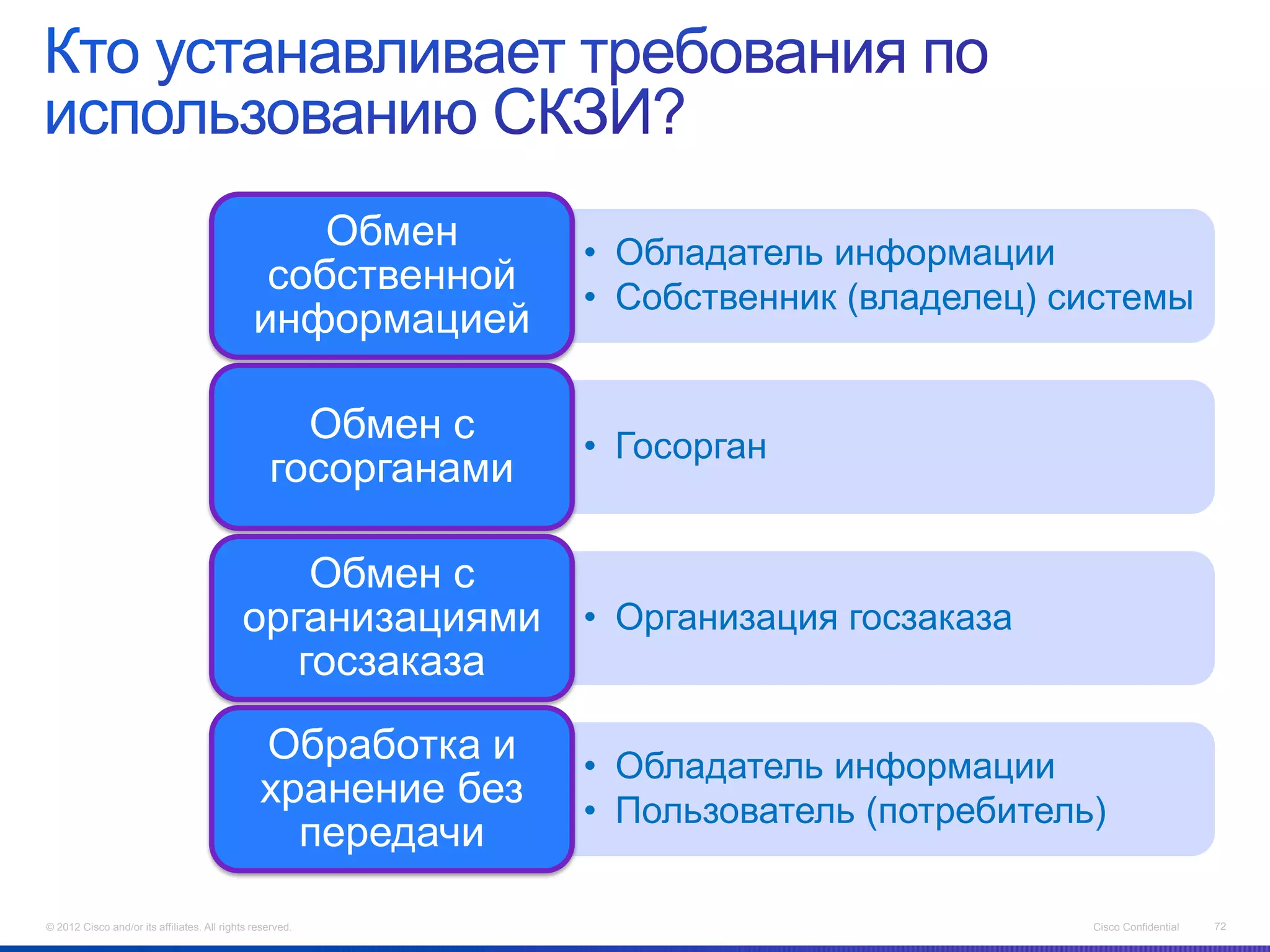 Кто устанавливает требования по использованию СКЗИ?

Обмен собственной информацией

• Обладатель информации
• Собственник (владелец) системы

Обмен с госорганами

• Госорган

Обмен с организациями госзаказа

• Организация госзаказа

Обработка и хранение без передачи

• Обладатель информации
• Пользователь (потребитель)

© 2012 Cisco and/or its affiliates. All rights reserved.

Cisco Confidential

72